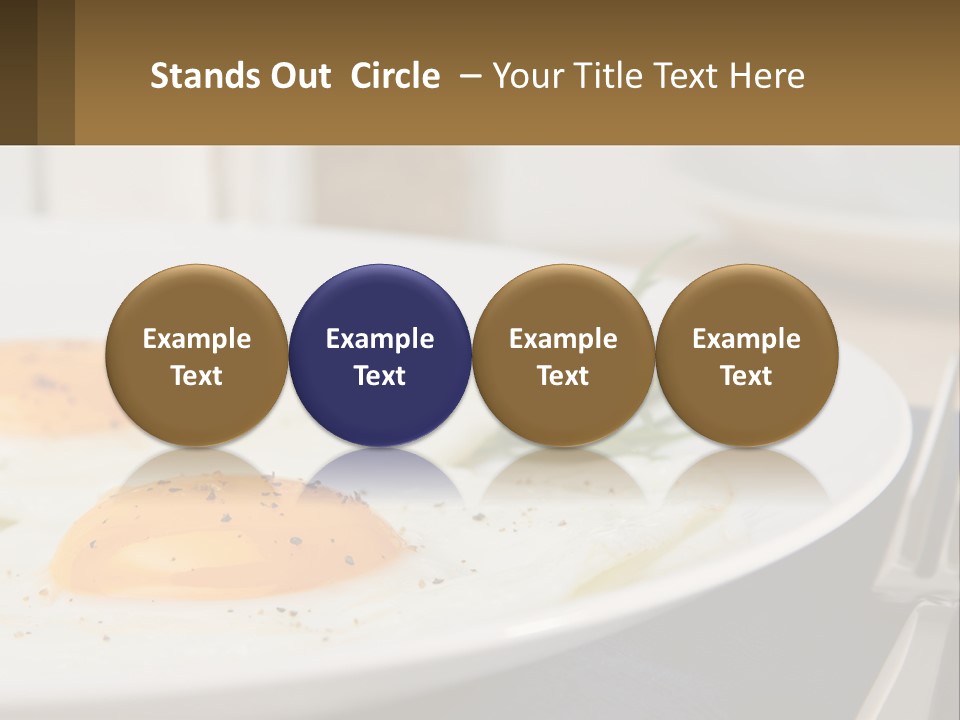 Stands Out Circle – Your Title Text Here

Example Text

Example Text

Example Text

Example Text